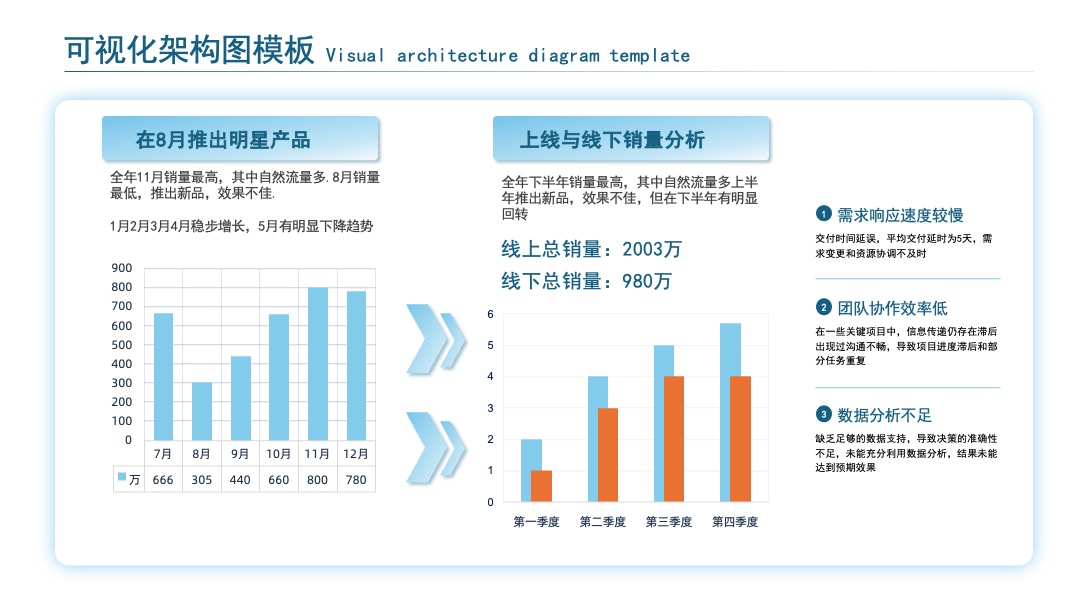 可视化架构图模板 Visual architecture diagram template

在8月推出明星产品

全年11月销量最高，其中自然流量多.8月销量最低，推出新品，效果不佳.

1月2月3月4月稳步增长，5月有明显下降趋势

900
800
700
600
500
400
300
200
100
0

|  | 7月 | 8月 | 9月 | 10月 | 11月 | 12月 |
|---|---|---|---|---|---|---|
| 万 | 666 | 305 | 440 | 660 | 800 | 780 |

上线与线下销量分析

全年下半年销量最高，其中自然流量多上半年推出新品，效果不佳，但在下半年有明显回转

线上总销量：2003万

线下总销量：980万

6
5
4
3
2
1
0

第一季度 第二季度 第三季度 第四季度

1 需求响应速度较慢

交付时间延误，平均交付延时为5天，需求变更和资源协调不及时

2 团队协作效率低

在一些关键项目中，信息传递仍存在滞后出现过沟通不畅，导致项目进度滞后和部分任务重复

3 数据分析不足

缺乏足够的数据支持，导致决策的准确性不足，未能充分利用数据分析，结果未能达到预期效果